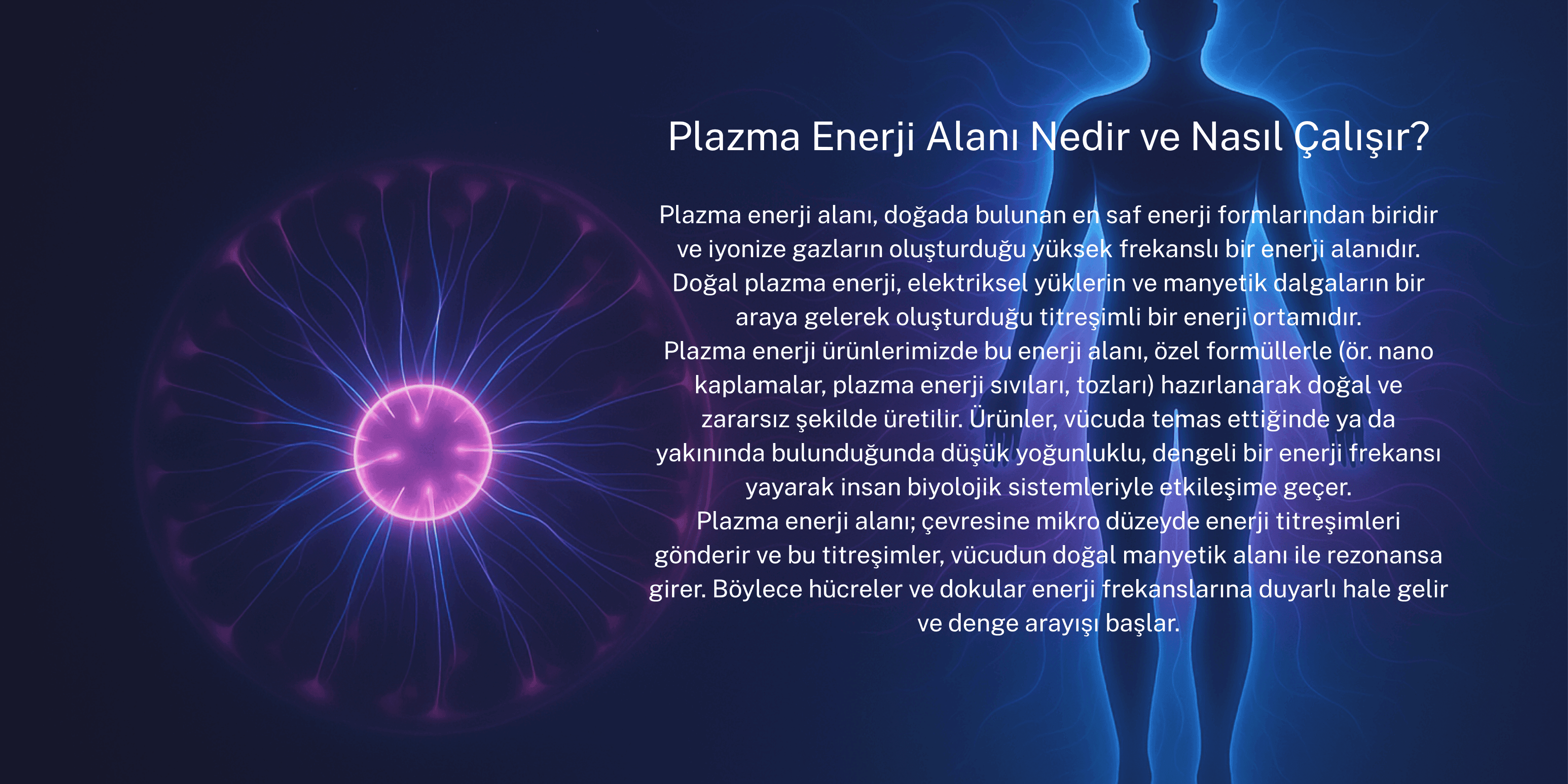 Plazma Enerji Alanı Nedir ve Nasıl Çalışır?

Plazma enerji alanı, doğada bulunan en saf enerji formlarından biridir ve iyonize gazların oluşturduğu yüksek frekanslı bir enerji alanıdır. Doğal plazma enerji, elektriksel yüklerin ve manyetik dalgaların bir araya gelerek oluşturduğu titreşimli bir enerji ortamıdır.
Plazma enerji ürünlerimizde bu enerji alanı, özel formüllerle (ör. nano kaplamalar, plazma enerji sıvıları, tozları) hazırlanarak doğal ve zararsız şekilde üretilir. Ürünler, vücuda temas ettiğinde ya da yakınında bulunduğunda düşük yoğunluklu, dengeli bir enerji frekansı yayarak insan biyolojik sistemleriyle etkileşime geçer.
Plazma enerji alanı; çevresine mikro düzeyde enerji titreşimleri gönderir ve bu titreşimler, vücudun doğal manyetik alanı ile rezonansa girer. Böylece hücreler ve dokular enerji frekanslarına duyarlı hale gelir ve denge arayışı başlar.